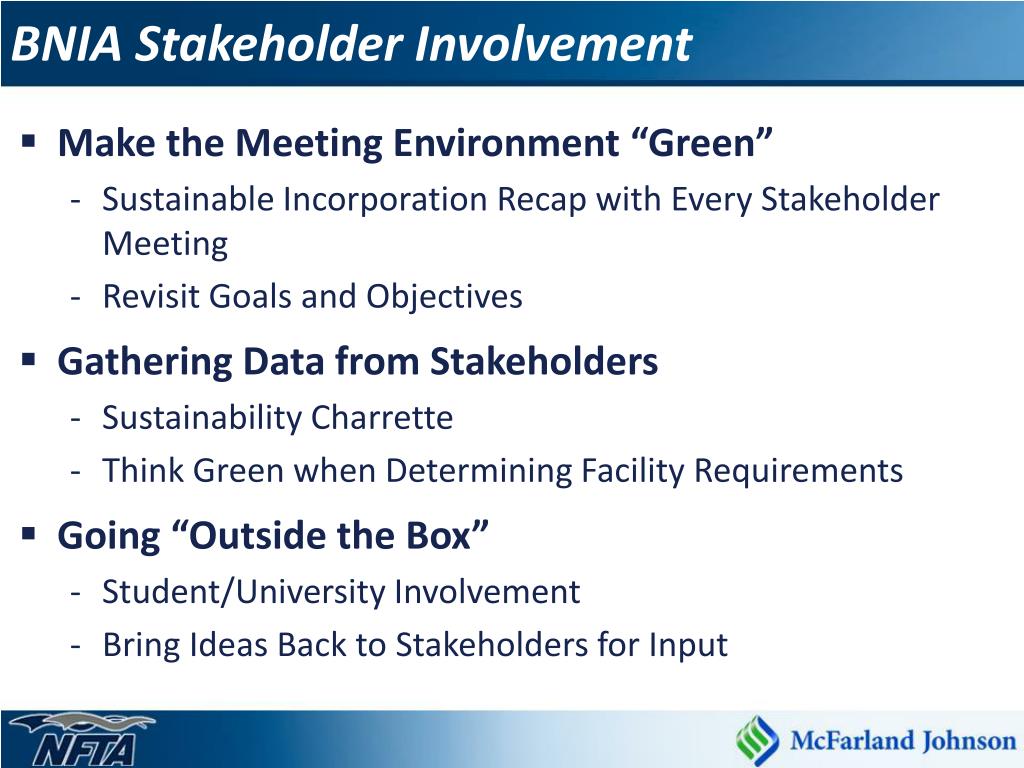 BNIA Stakeholder Involvement

▪ Make the Meeting Environment “Green”
- Sustainable Incorporation Recap with Every Stakeholder Meeting
- Revisit Goals and Objectives

▪ Gathering Data from Stakeholders
- Sustainability Charrette
- Think Green when Determining Facility Requirements

▪ Going “Outside the Box”
- Student/University Involvement
- Bring Ideas Back to Stakeholders for Input

NFTA

McFarland Johnson